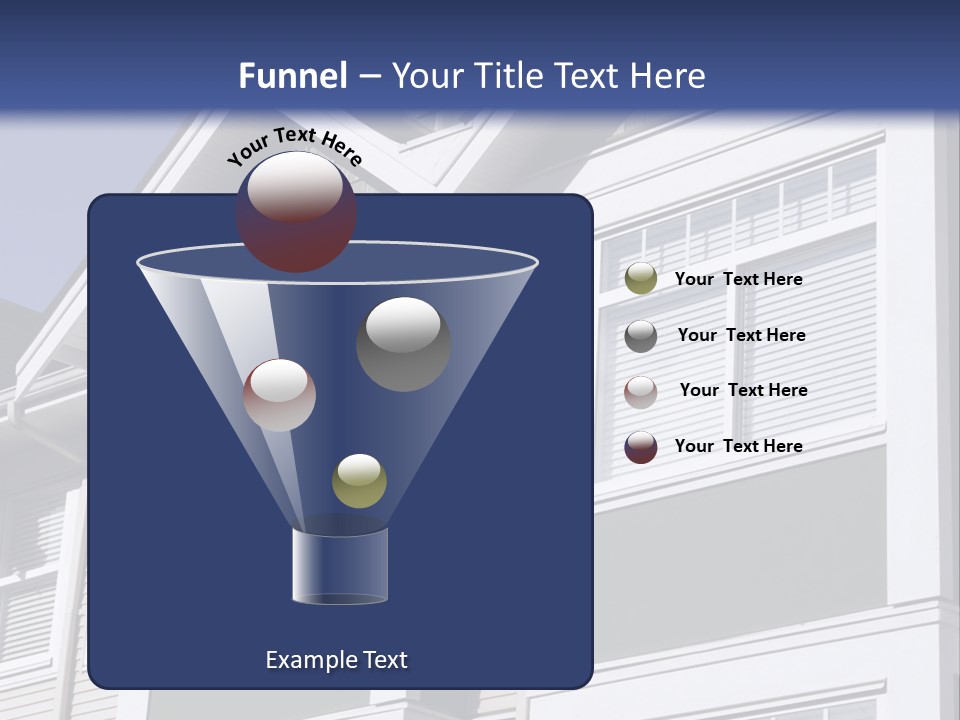 Funnel – Your Title Text Here

Your Text Here

Your Text Here

Your Text Here

Your Text Here

Your Text Here

Example Text